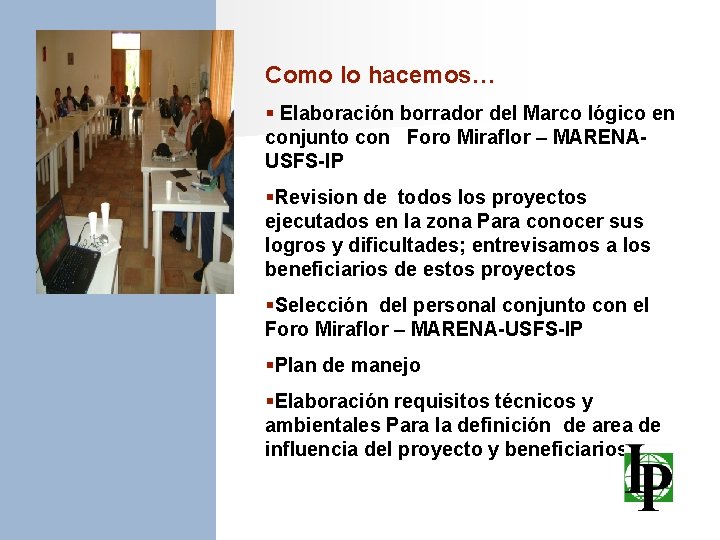 Como lo hacemos…

▪ Elaboración borrador del Marco lógico en conjunto con Foro Miraflor – MARENA-USFS-IP

▪Revision de todos los proyectos ejecutados en la zona Para conocer sus logros y dificultades; entrevisamos a los beneficiarios de estos proyectos

▪Selección del personal conjunto con el Foro Miraflor – MARENA-USFS-IP

▪Plan de manejo

▪Elaboración requisitos técnicos y ambientales Para la definición de area de influencia del proyecto y beneficiarios

IP